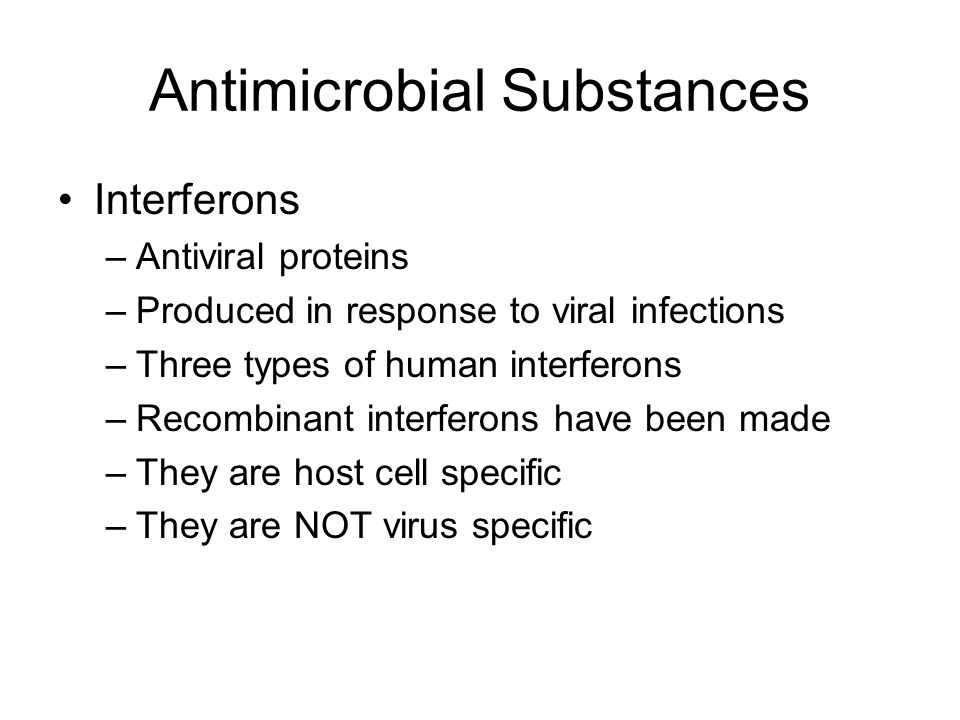 Antimicrobial Substances

• Interferons
– Antiviral proteins
– Produced in response to viral infections
– Three types of human interferons
– Recombinant interferons have been made
– They are host cell specific
– They are NOT virus specific